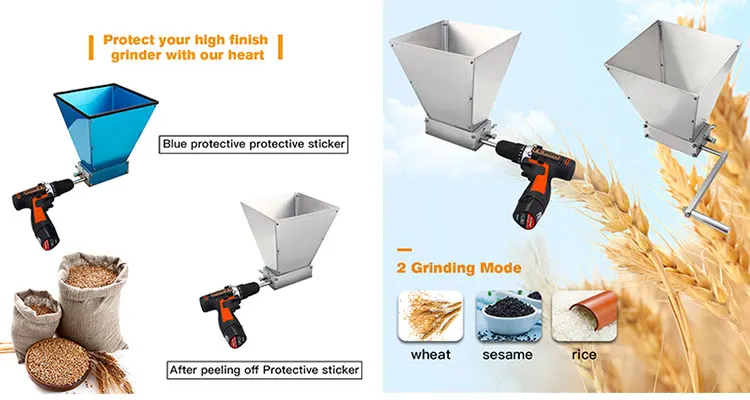 Protect your high finish grinder with our heart

Blue protective protective sticker

After peeling off Protective sticker

2 Grinding Mode

wheat

sesame

rice